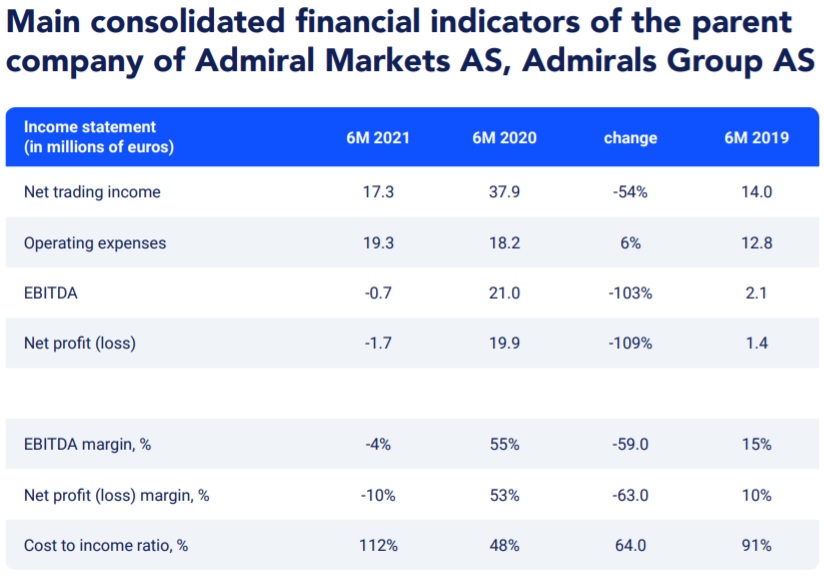 Main consolidated financial indicators of the parent company of Admiral Markets AS, Admirals Group AS

| Income statement (in millions of euros) | 6M 2021 | 6M 2020 | change | 6M 2019 |
|---|---|---|---|---|
| Net trading income | 17.3 | 37.9 | -54% | 14.0 |
| Operating expenses | 19.3 | 18.2 | 6% | 12.8 |
| EBITDA | -0.7 | 21.0 | -103% | 2.1 |
| Net profit (loss) | -1.7 | 19.9 | -109% | 1.4 |
| | | | | |
| EBITDA margin, % | -4% | 55% | -59.0 | 15% |
| Net profit (loss) margin, % | -10% | 53% | -63.0 | 10% |
| Cost to income ratio, % | 112% | 48% | 64.0 | 91% |